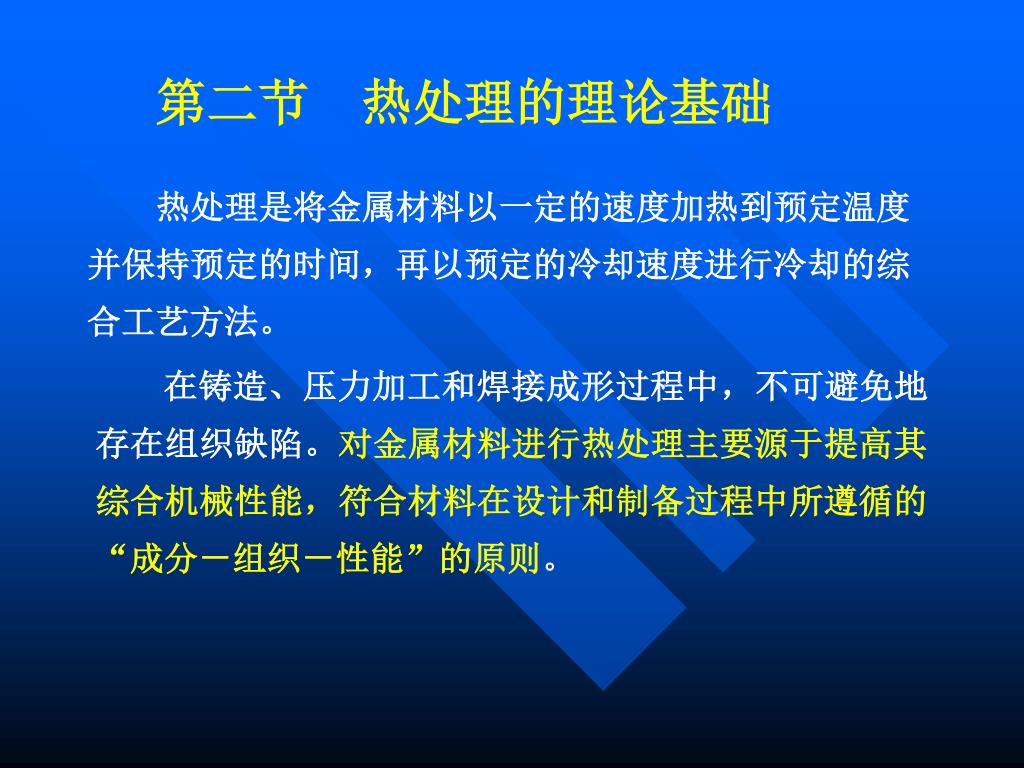 第二节　热处理的理论基础

热处理是将金属材料以一定的速度加热到预定温度并保持预定的时间，再以预定的冷却速度进行冷却的综合工艺方法。

在铸造、压力加工和焊接成形过程中，不可避免地存在组织缺陷。对金属材料进行热处理主要源于提高其综合机械性能，符合材料在设计和制备过程中所遵循的“成分－组织－性能”的原则。